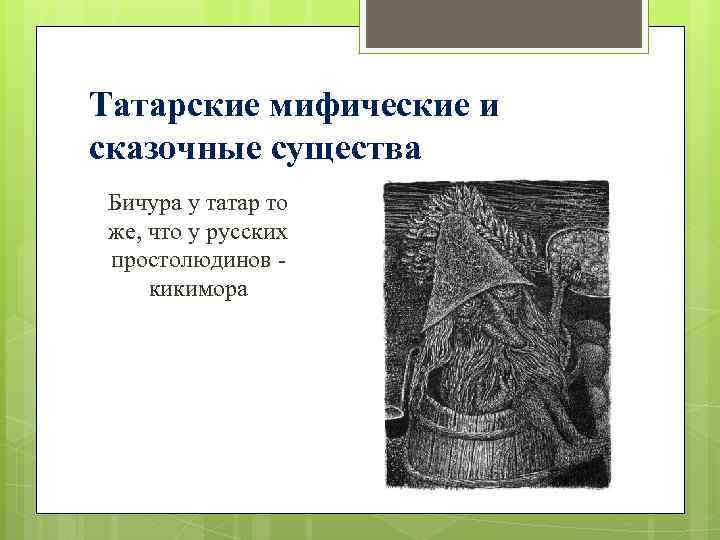 Татарские мифические и сказочные существа

Бичура у татар то же, что у русских простолюдинов - кикимора